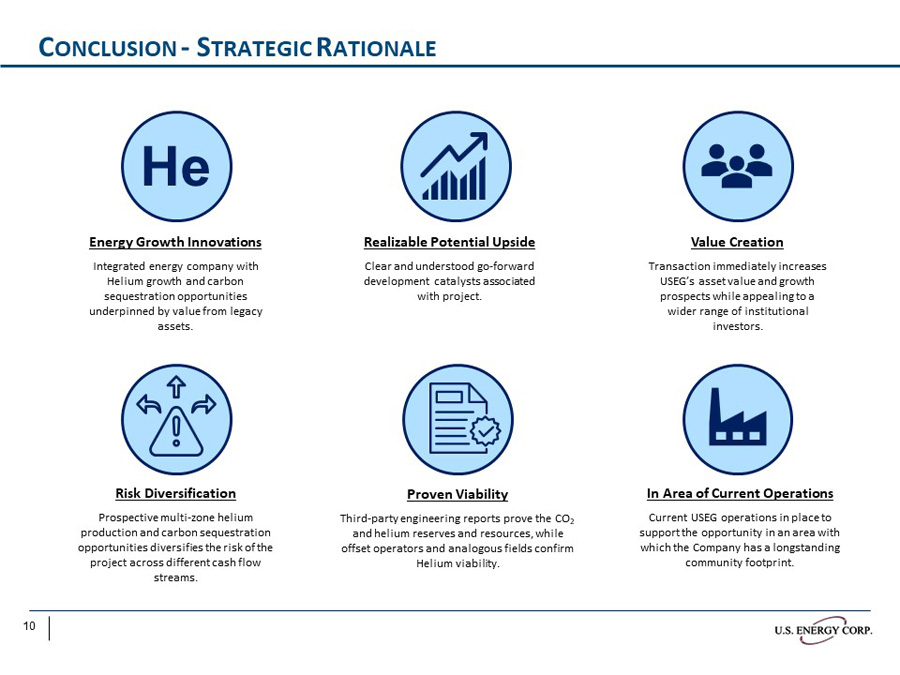 CONCLUSION - STRATEGIC RATIONALE

He

Energy Growth Innovations

Integrated energy company with Helium growth and carbon sequestration opportunities underpinned by value from legacy assets.

Realizable Potential Upside

Clear and understood go-forward development catalysts associated with project.

Value Creation

Transaction immediately increases USEG's asset value and growth prospects while appealing to a wider range of institutional investors.

Risk Diversification

Prospective multi-zone helium production and carbon sequestration opportunities diversifies the risk of the project across different cash flow streams.

Proven Viability

Third-party engineering reports prove the $CO_2$ and helium reserves and resources, while offset operators and analogous fields confirm Helium viability.

In Area of Current Operations

Current USEG operations in place to support the opportunity in an area with which the Company has a longstanding community footprint.

10

U.S. ENERGY CORP.